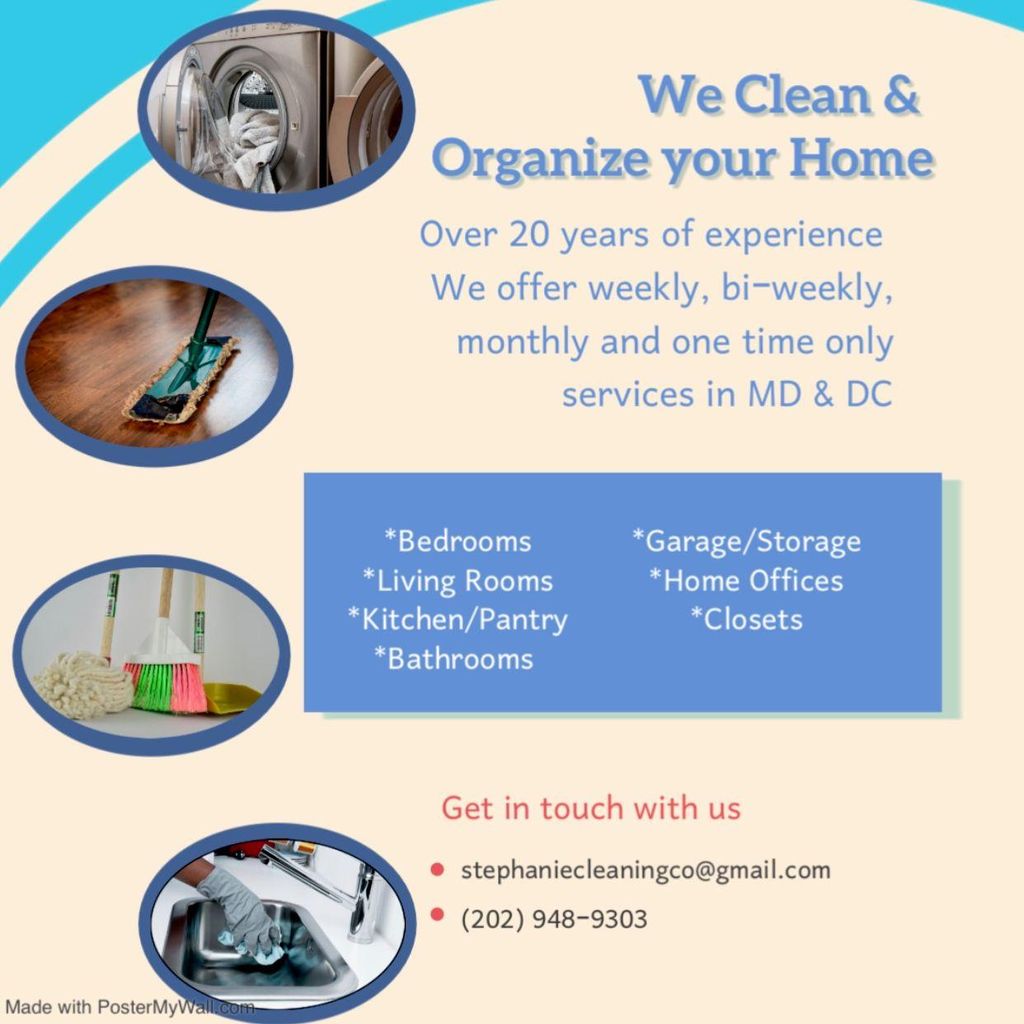 We Clean & Organize your Home

Over 20 years of experience We offer weekly, bi-weekly, monthly and one time only services in MD & DC

*Bedrooms
*Living Rooms
*Kitchen/Pantry
*Bathrooms

*Garage/Storage
*Home Offices
*Closets

Get in touch with us

stephaniecleaningco@gmail.com

(202) 948-9303

Made with PosterMyWall.com